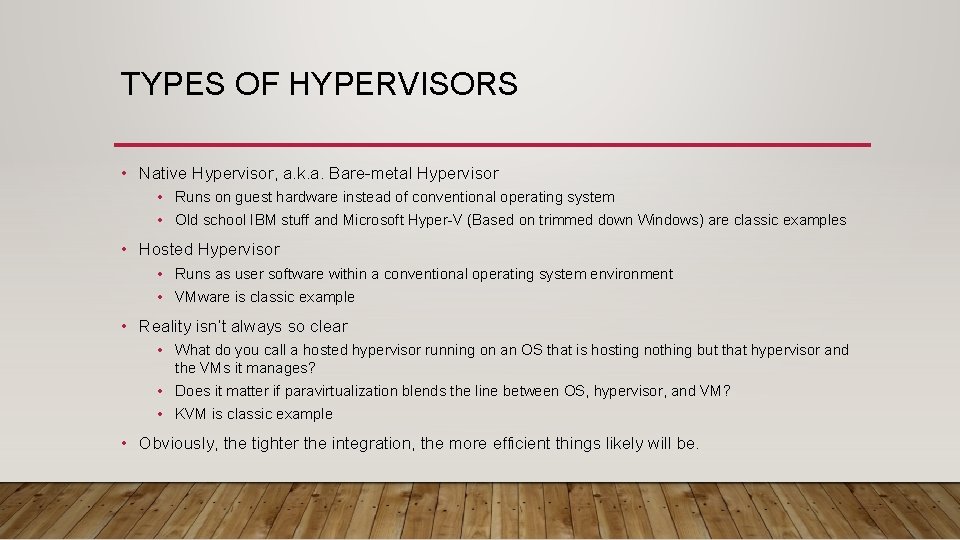 TYPES OF HYPERVISORS

• Native Hypervisor, a.k.a. Bare-metal Hypervisor
  • Runs on guest hardware instead of conventional operating system
  • Old school IBM stuff and Microsoft Hyper-V (Based on trimmed down Windows) are classic examples
• Hosted Hypervisor
  • Runs as user software within a conventional operating system environment
  • VMware is classic example
• Reality isn't always so clear
  • What do you call a hosted hypervisor running on an OS that is hosting nothing but that hypervisor and the VMs it manages?
  • Does it matter if paravirtualization blends the line between OS, hypervisor, and VM?
  • KVM is classic example
• Obviously, the tighter the integration, the more efficient things likely will be.